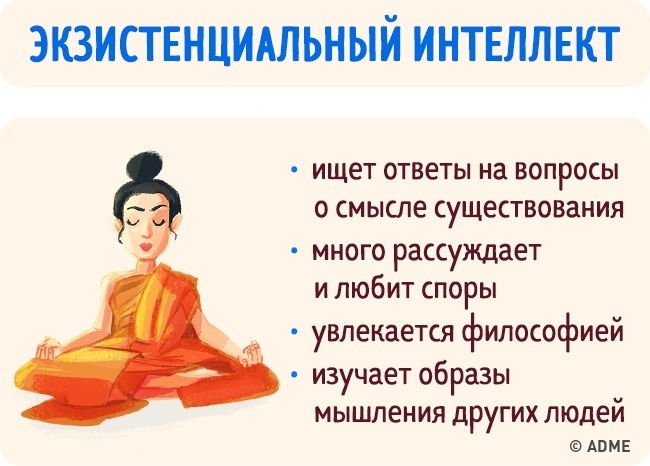 ЭКЗИСТЕНЦИАЛЬНЫЙ ИНТЕЛЛЕКТ

• ищет ответы на вопросы о смысле существования
• много рассуждает и любит споры
• увлекается философией
• изучает образы мышления других людей

© ADME